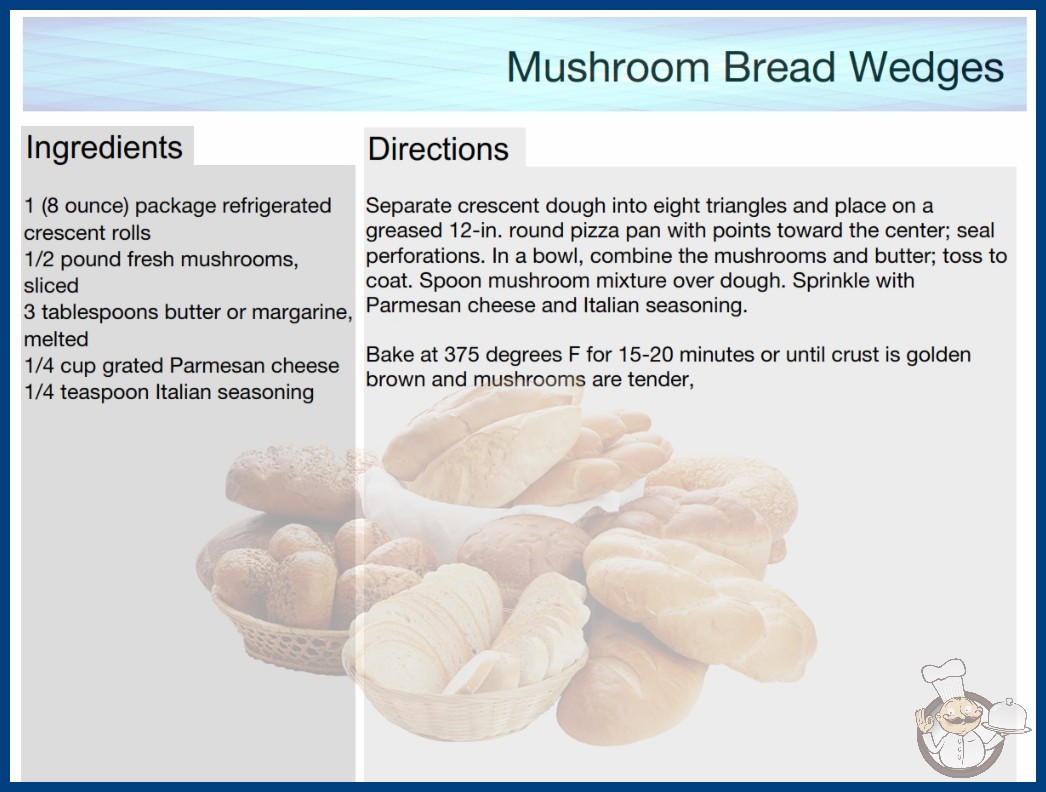 Mushroom Bread Wedges

Ingredients

1 (8 ounce) package refrigerated crescent rolls
1/2 pound fresh mushrooms, sliced
3 tablespoons butter or margarine, melted
1/4 cup grated Parmesan cheese
1/4 teaspoon Italian seasoning

Directions

Separate crescent dough into eight triangles and place on a greased 12-in. round pizza pan with points toward the center; seal perforations. In a bowl, combine the mushrooms and butter; toss to coat. Spoon mushroom mixture over dough. Sprinkle with Parmesan cheese and Italian seasoning.

Bake at 375 degrees F for 15-20 minutes or until crust is golden brown and mushrooms are tender,